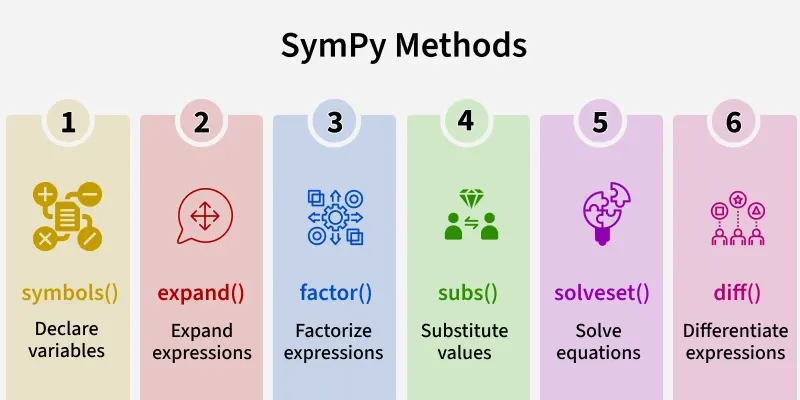 SymPy Methods

1
symbols()
Declare variables

2
expand()
Expand expressions

3
factor()
Factorize expressions

4
subs()
Substitute values

5
solveset()
Solve equations

6
diff()
Differentiate expressions